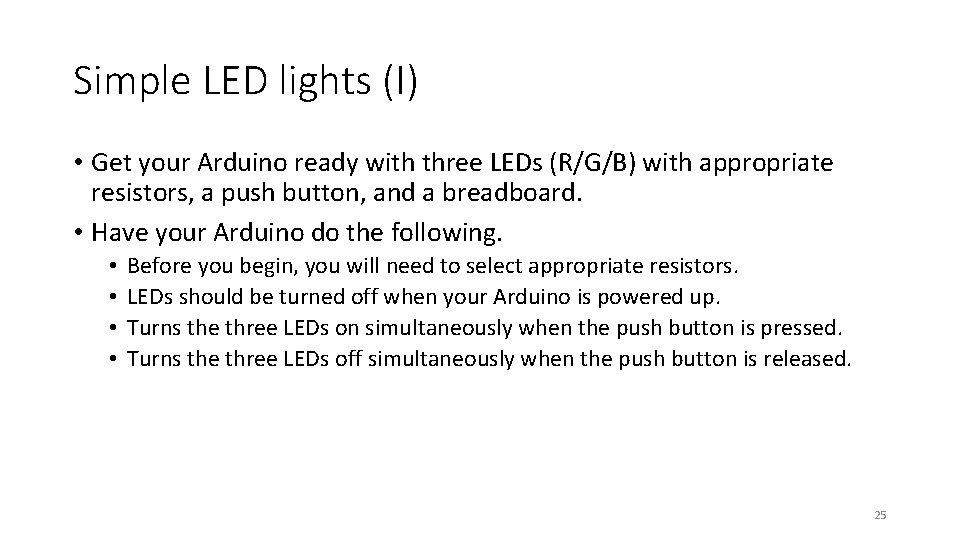 Simple LED lights (I)

• Get your Arduino ready with three LEDs (R/G/B) with appropriate resistors, a push button, and a breadboard.
• Have your Arduino do the following.
  • Before you begin, you will need to select appropriate resistors.
  • LEDs should be turned off when your Arduino is powered up.
  • Turns the three LEDs on simultaneously when the push button is pressed.
  • Turns the three LEDs off simultaneously when the push button is released.

25